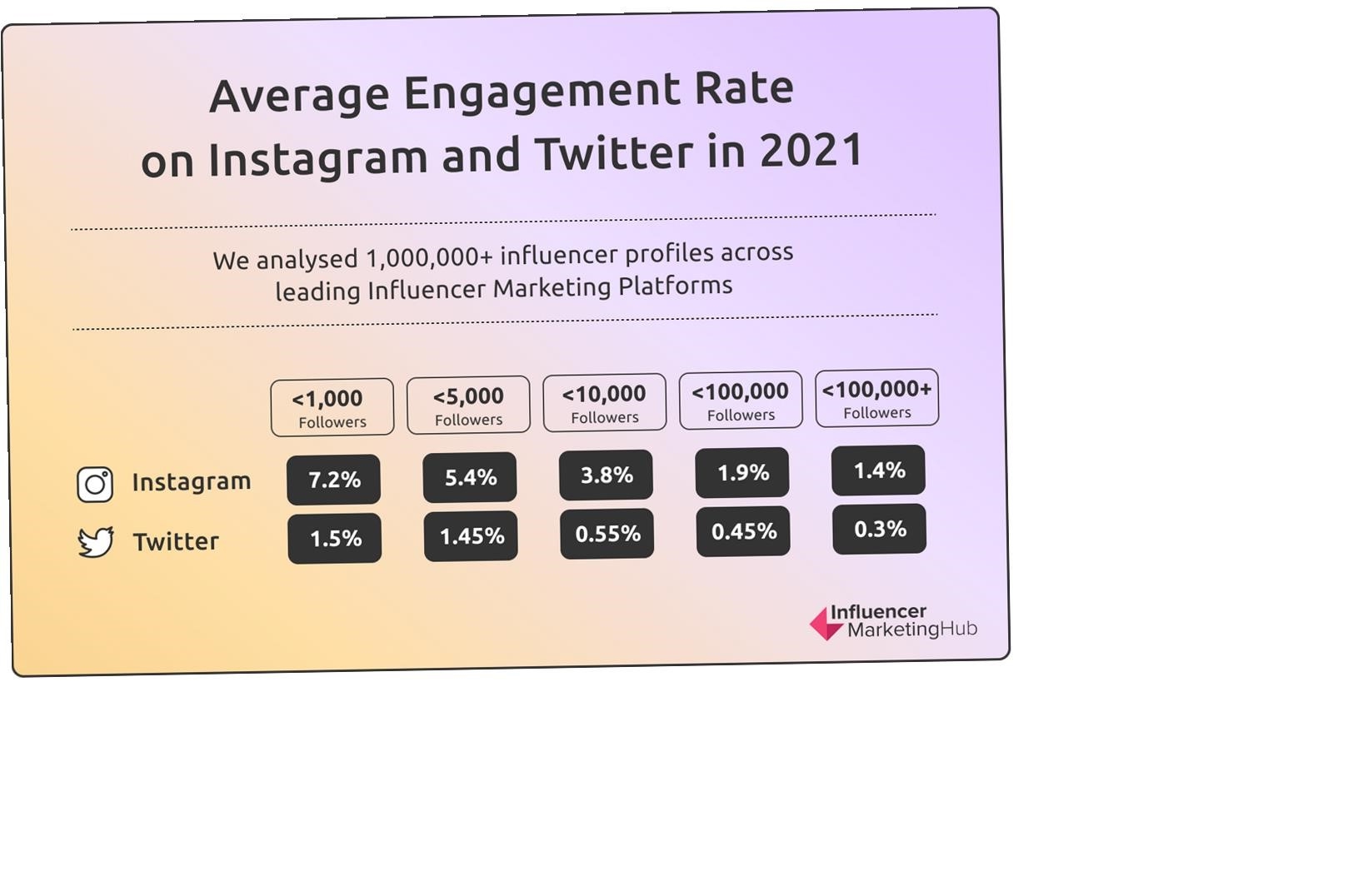 Average Engagement Rate on Instagram and Twitter in 2021

We analysed 1,000,000+ influencer profiles across leading Influencer Marketing Platforms

| | <1,000 Followers | <5,000 Followers | <10,000 Followers | <100,000 Followers | <100,000+ Followers |
|---|---|---|---|---|---|
| Instagram | 7.2% | 5.4% | 3.8% | 1.9% | 1.4% |
| Twitter | 1.5% | 1.45% | 0.55% | 0.45% | 0.3% |

Influencer MarketingHub